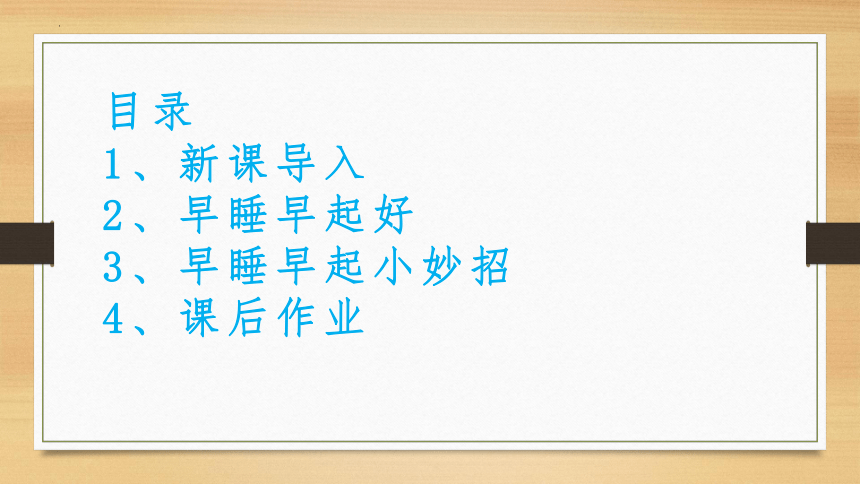 目录
1、新课导入
2、早睡早起好
3、早睡早起小妙招
4、课后作业